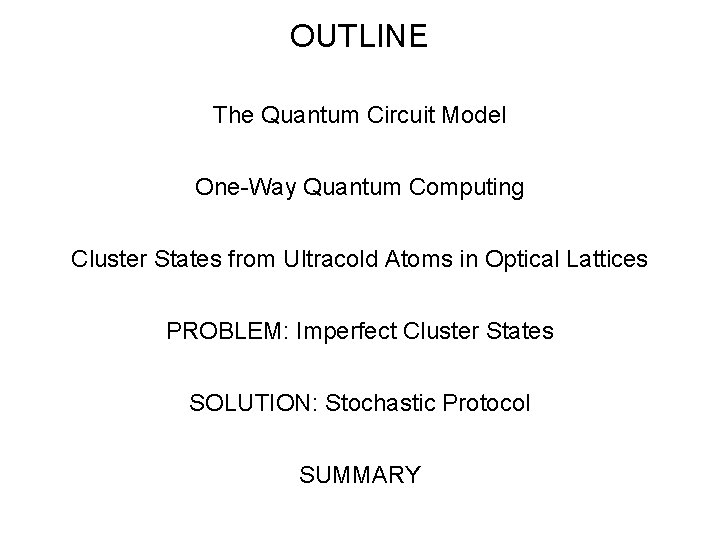 OUTLINE

The Quantum Circuit Model

One-Way Quantum Computing

Cluster States from Ultracold Atoms in Optical Lattices

PROBLEM: Imperfect Cluster States

SOLUTION: Stochastic Protocol

SUMMARY